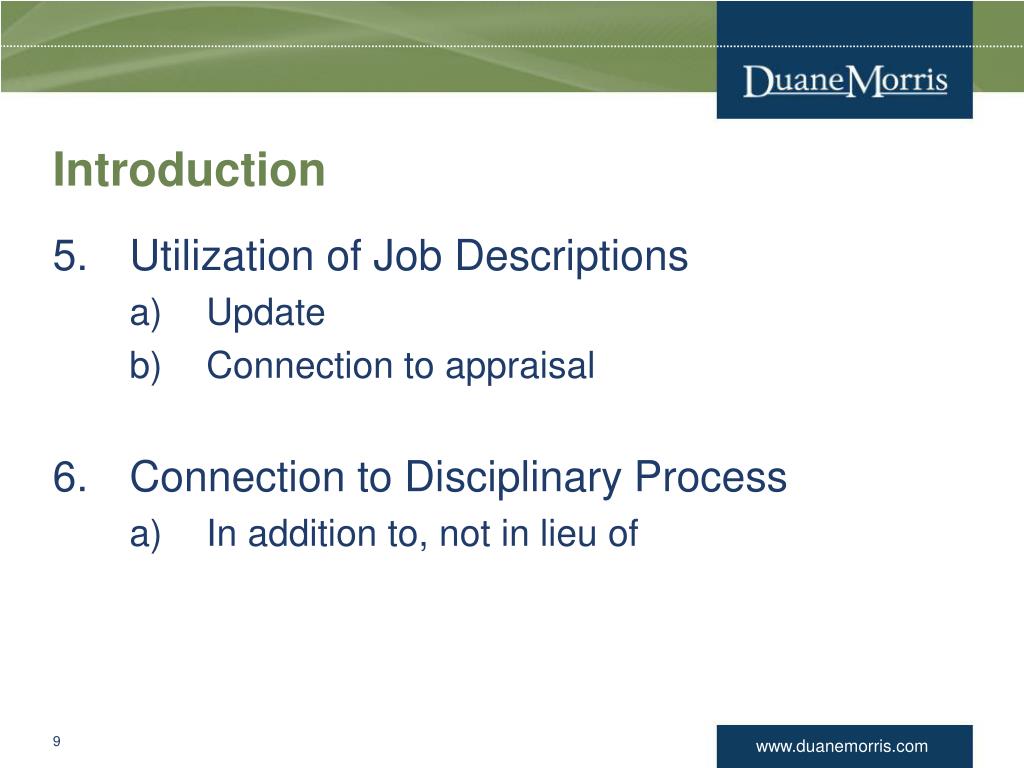 DuaneMorris

Introduction

5. Utilization of Job Descriptions

a) Update

b) Connection to appraisal

6. Connection to Disciplinary Process

a) In addition to, not in lieu of

9

www.duanemorris.com